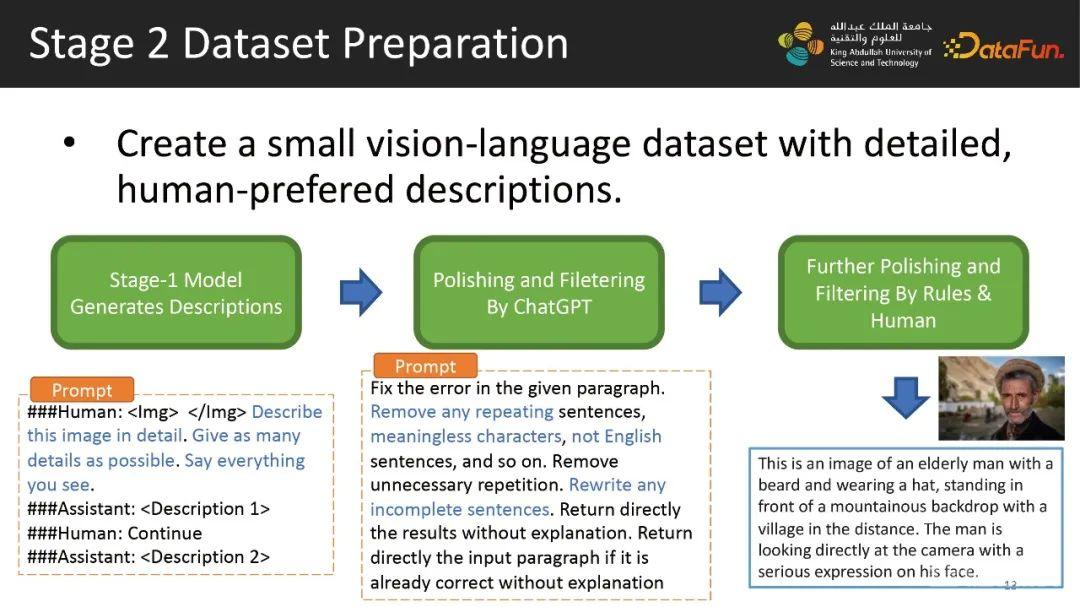 Stage 2 Dataset Preparation

جامعة الملك عبدالله للعلوم والتقنية
King Abdullah University of Science and Technology

DataFun.

• Create a small vision-language dataset with detailed, human-prefered descriptions.

Stage-1 Model Generates Descriptions

Polishing and Filetering By ChatGPT

Further Polishing and Filtering By Rules & Human

Prompt
###Human: <Img> </Img> Describe this image in detail. Give as many details as possible. Say everything you see.
###Assistant: <Description 1>
###Human: Continue
###Assistant: <Description 2>

Prompt
Fix the error in the given paragraph. Remove any repeating sentences, meaningless characters, not English sentences, and so on. Remove unnecessary repetition. Rewrite any incomplete sentences. Return directly the results without explanation. Return directly the input paragraph if it is already correct without explanation

This is an image of an elderly man with a beard and wearing a hat, standing in front of a mountainous backdrop with a village in the distance. The man is looking directly at the camera with a serious expression on his face.

13